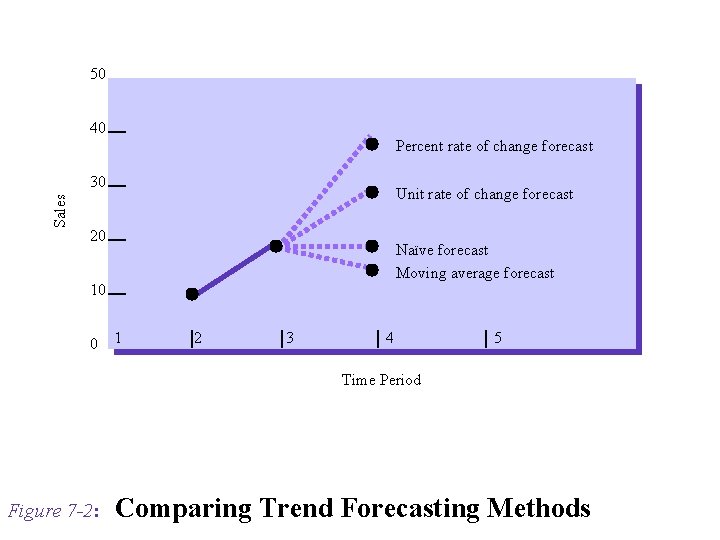 50
40
30
20
10
0

Sales

Percent rate of change forecast
Unit rate of change forecast
Naïve forecast
Moving average forecast

1 2 3 4 5

Time Period

Figure 7-2: Comparing Trend Forecasting Methods